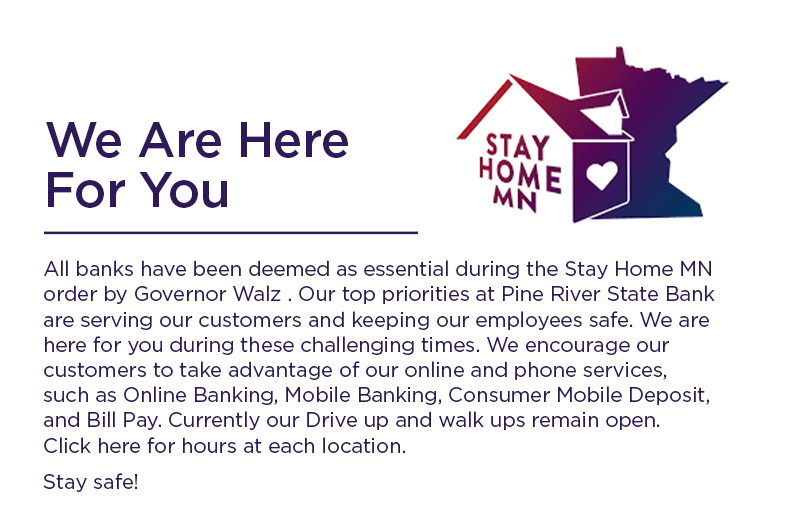 We Are Here For You

STAY HOME MN

All banks have been deemed as essential during the Stay Home MN order by Governor Walz . Our top priorities at Pine River State Bank are serving our customers and keeping our employees safe. We are here for you during these challenging times. We encourage our customers to take advantage of our online and phone services, such as Online Banking, Mobile Banking, Consumer Mobile Deposit, and Bill Pay. Currently our Drive up and walk ups remain open. Click here for hours at each location.

Stay safe!